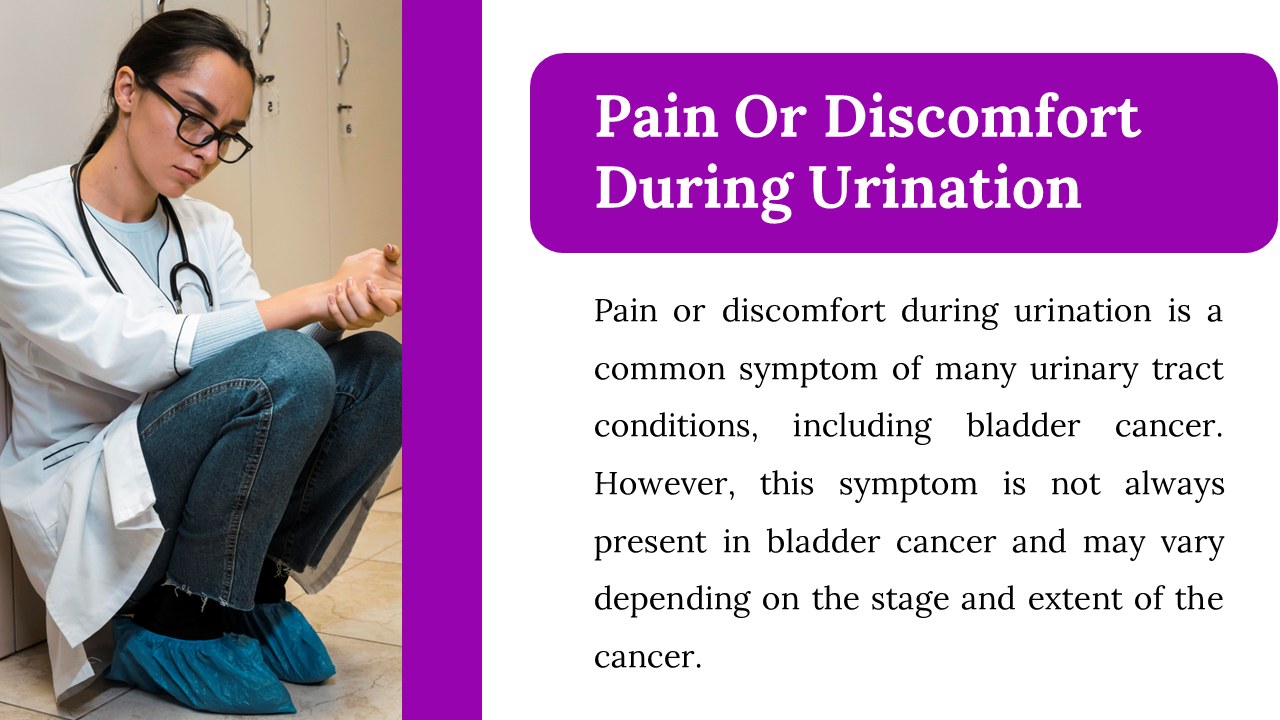 Pain Or Discomfort During Urination

Pain or discomfort during urination is a common symptom of many urinary tract conditions, including bladder cancer. However, this symptom is not always present in bladder cancer and may vary depending on the stage and extent of the cancer.